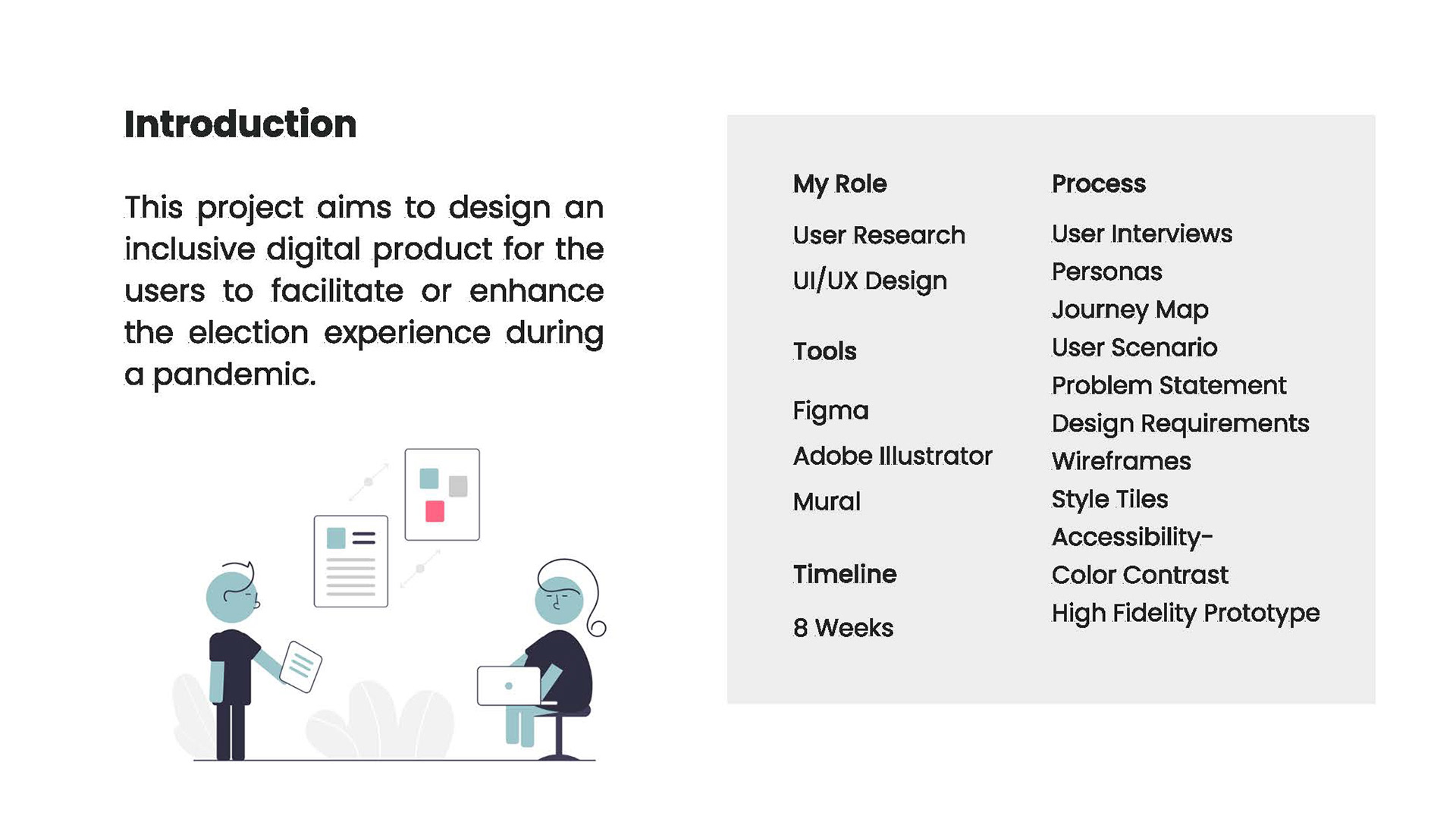 Introduction

This project aims to design an inclusive digital product for the users to facilitate or enhance the election experience during a pandemic.

My Role

User Research

UI/UX Design

Tools

Figma

Adobe Illustrator

Mural

Timeline

8 Weeks

Process

User Interviews
Personas
Journey Map
User Scenario
Problem Statement
Design Requirements
Wireframes
Style Tiles
Accessibility-
Color Contrast
High Fidelity Prototype